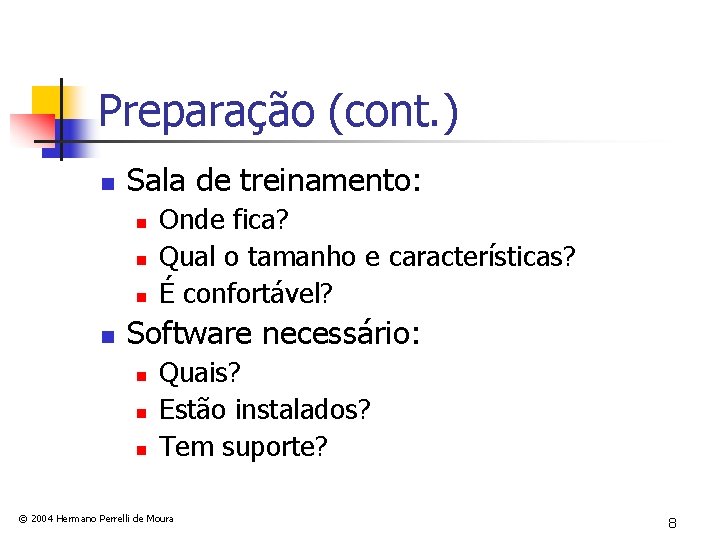 Preparação (cont.)

- Sala de treinamento:
  - Onde fica?
  - Qual o tamanho e características?
  - É confortável?
- Software necessário:
  - Quais?
  - Estão instalados?
  - Tem suporte?

© 2004 Hermano Perrelli de Moura

8